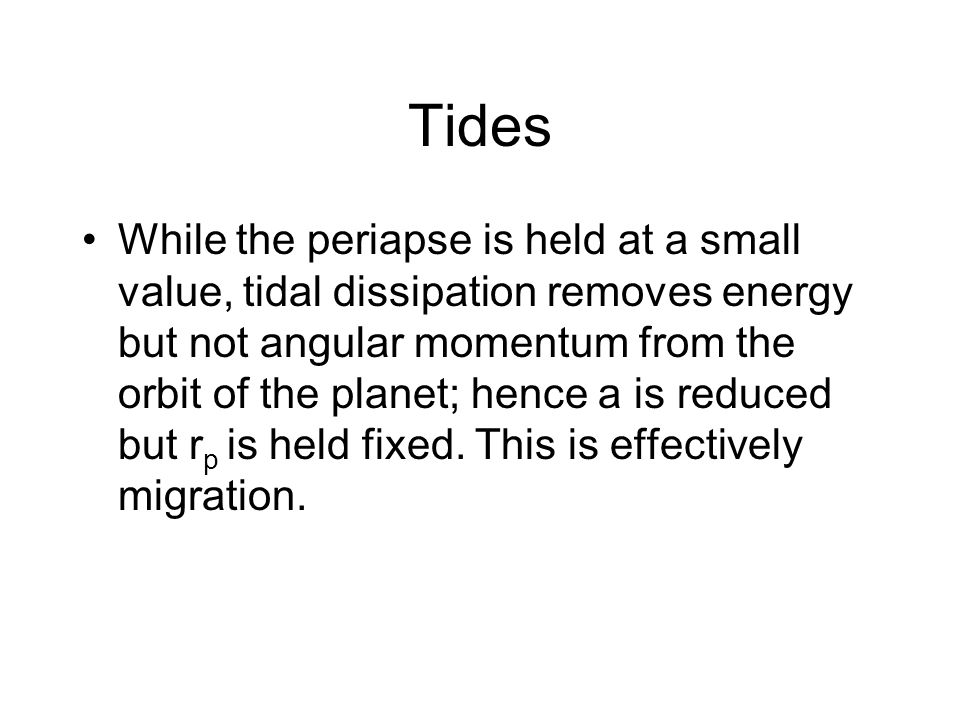 Tides

• While the periapse is held at a small value, tidal dissipation removes energy but not angular momentum from the orbit of the planet; hence a is reduced but $r_p$ is held fixed. This is effectively migration.